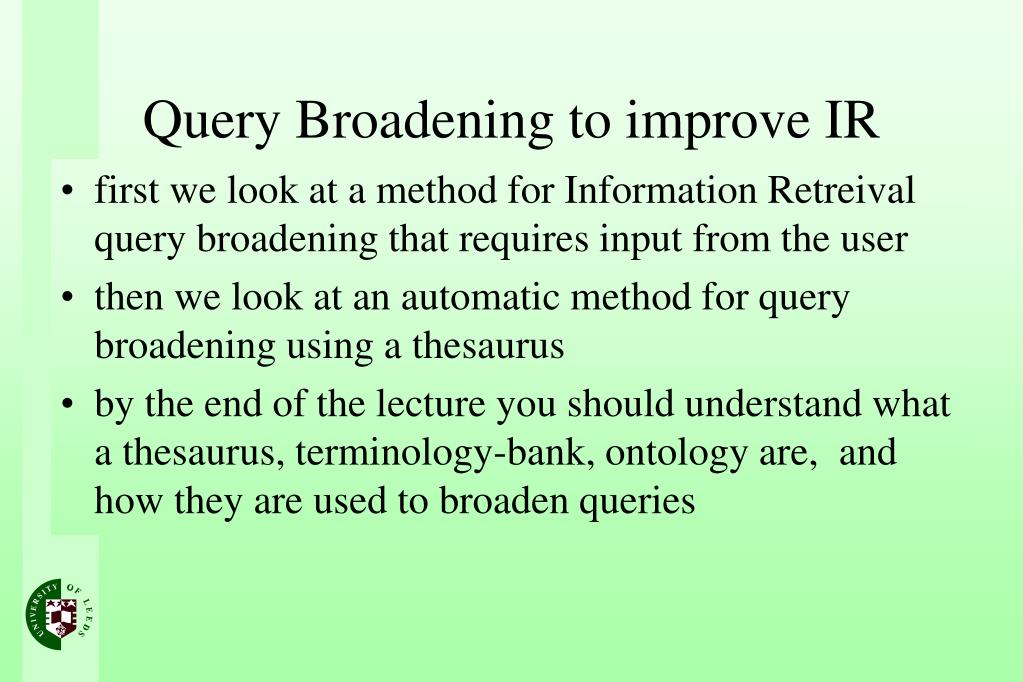 Query Broadening to improve IR

• first we look at a method for Information Retreival query broadening that requires input from the user

• then we look at an automatic method for query broadening using a thesaurus

• by the end of the lecture you should understand what a thesaurus, terminology-bank, ontology are, and how they are used to broaden queries

UNIVERSITY OF LEEDS